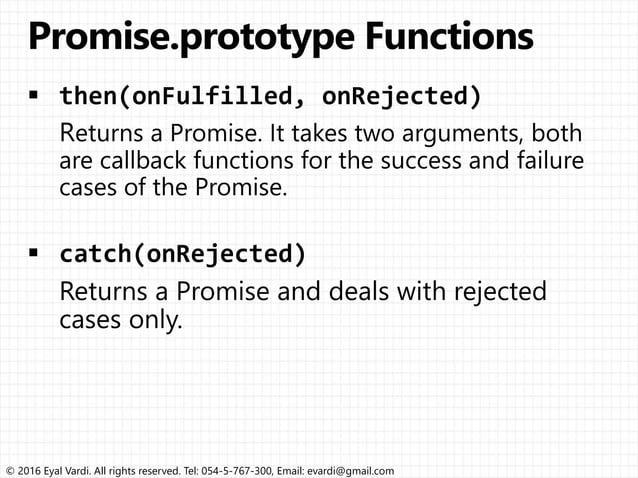 Promise.prototype Functions

▪ then(onFulfilled, onRejected)

Returns a Promise. It takes two arguments, both are callback functions for the success and failure cases of the Promise.

▪ catch(onRejected)

Returns a Promise and deals with rejected cases only.

© 2016 Eyal Vardi. All rights reserved. Tel: 054-5-767-300, Email: evardi@gmail.com